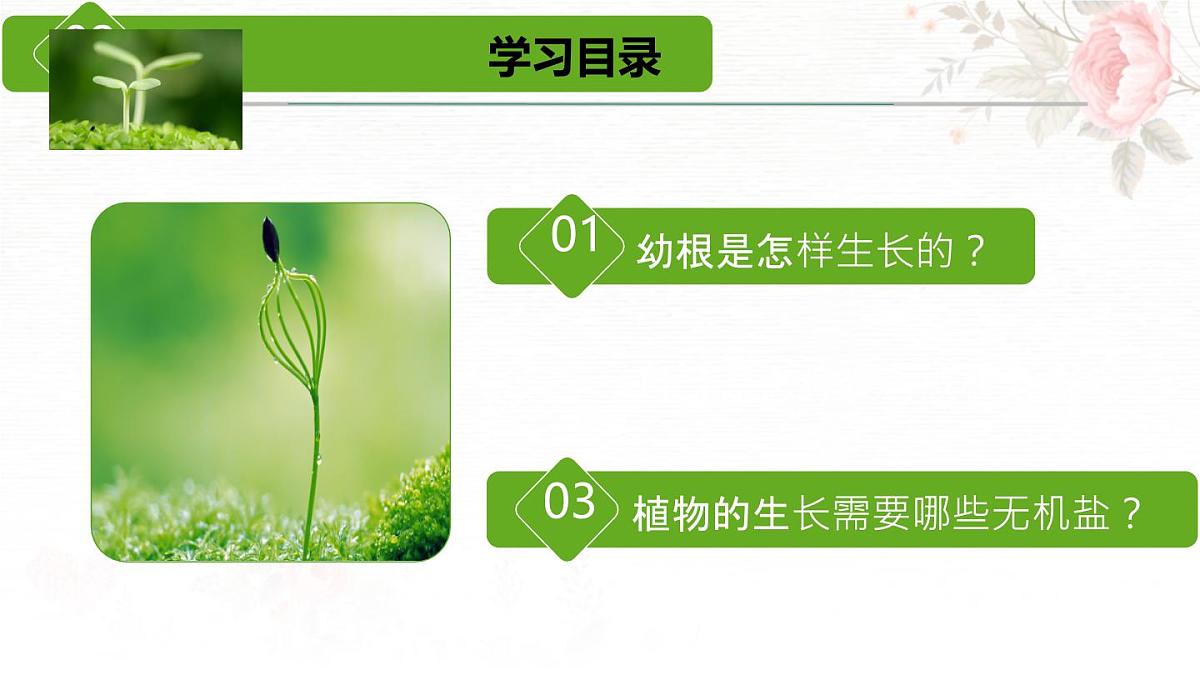 学习目录

01 幼根是怎样生长的？

03 植物的生长需要哪些无机盐？